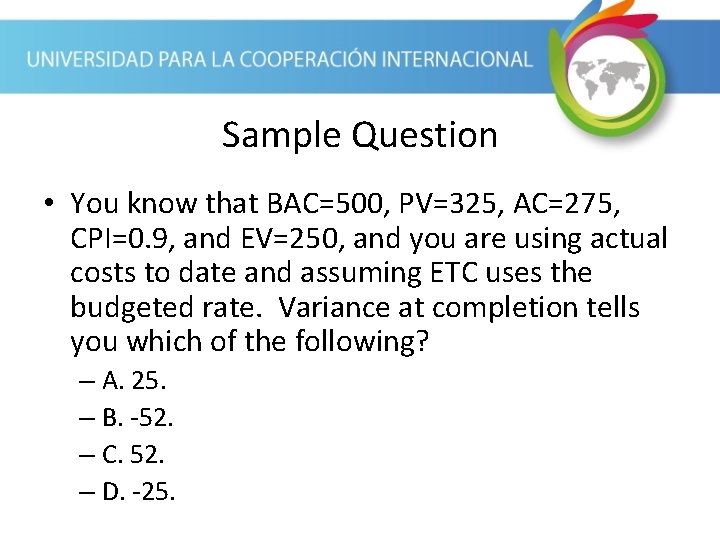 UNIVERSIDAD PARA LA COOPERACIÓN INTERNACIONAL

Sample Question

• You know that BAC=500, PV=325, AC=275, CPI=0.9, and EV=250, and you are using actual costs to date and assuming ETC uses the budgeted rate. Variance at completion tells you which of the following?

– A. 25.
– B. -52.
– C. 52.
– D. -25.